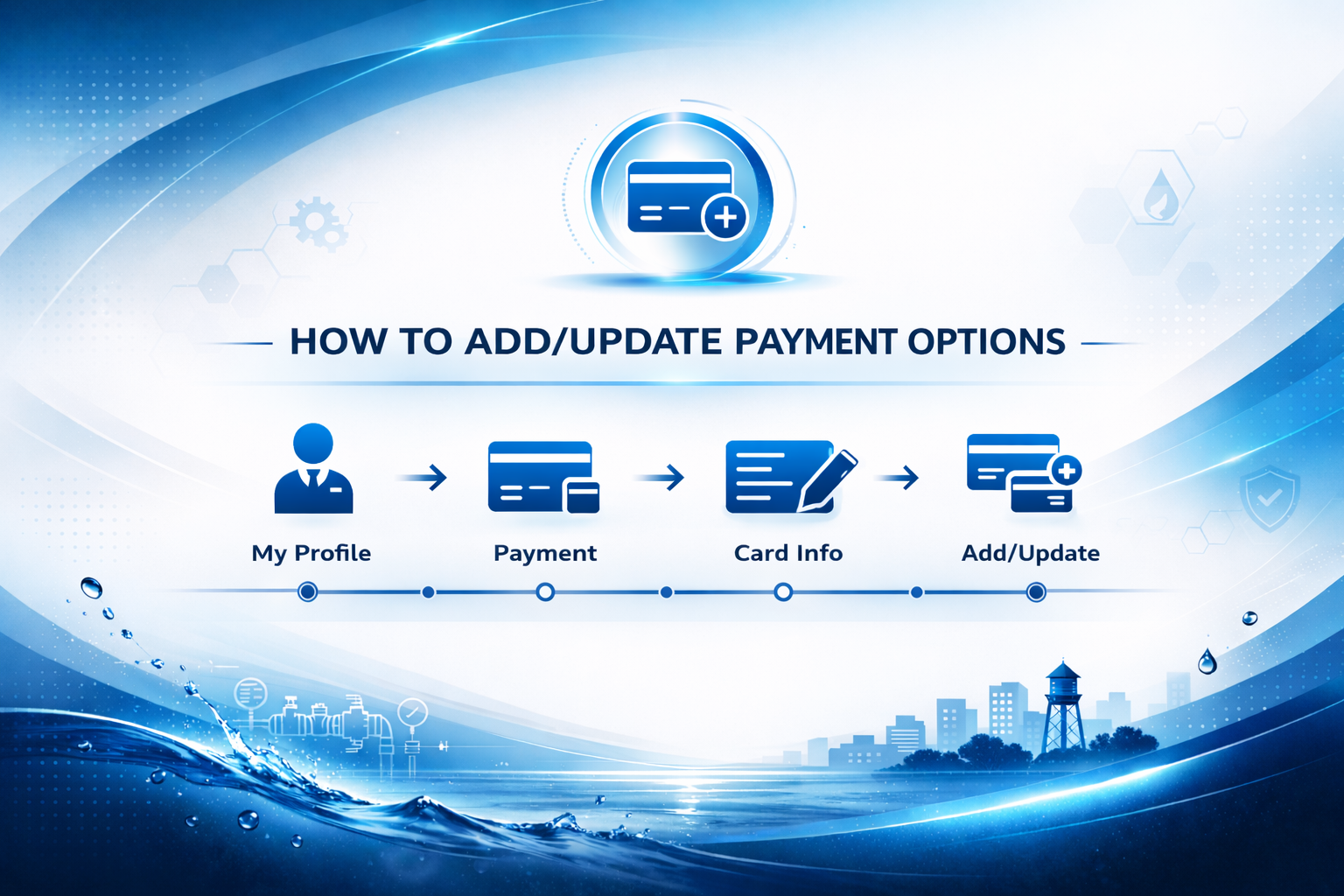 HOW TO ADD/UPDATE PAYMENT OPTIONS

My Profile

Payment

Card Info

Add/Update